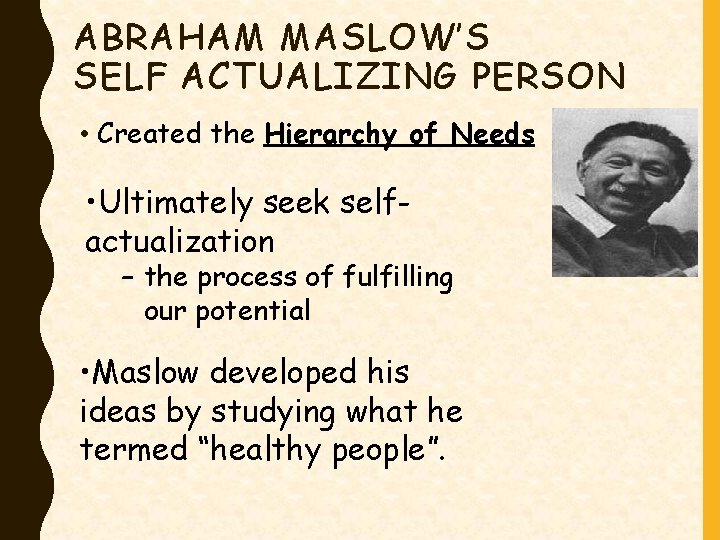 ABRAHAM MASLOW'S SELF ACTUALIZING PERSON

• Created the Hierarchy of Needs

•Ultimately seek self-actualization

– the process of fulfilling our potential

•Maslow developed his ideas by studying what he termed "healthy people".